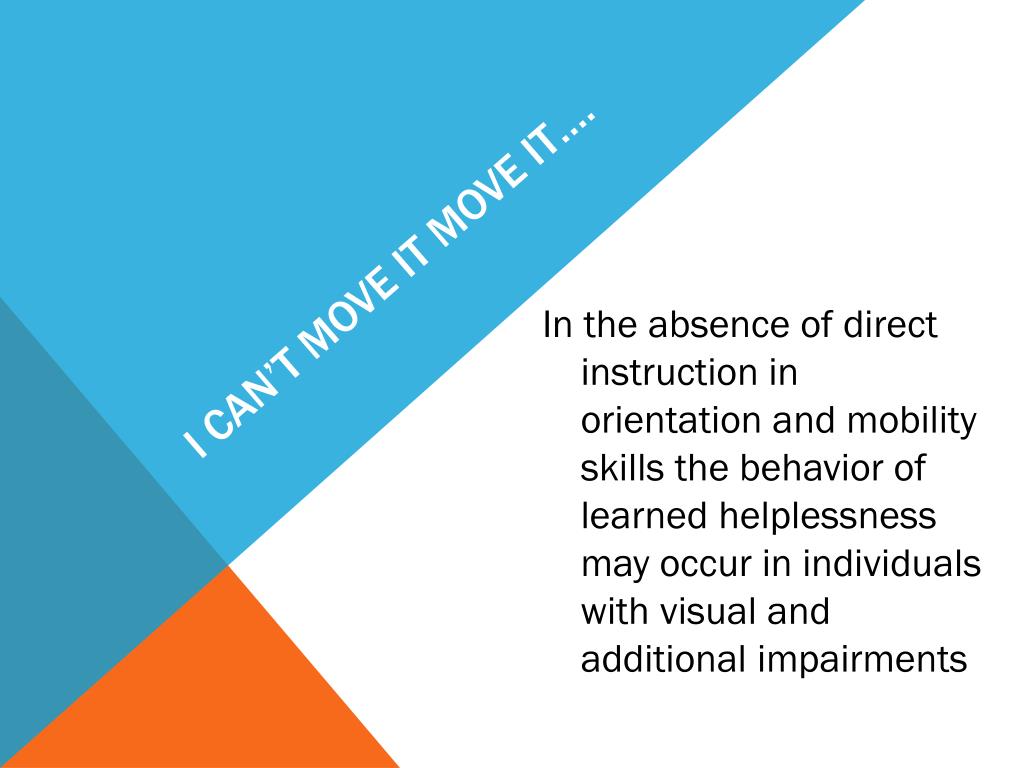 I CAN'T MOVE IT MOVE IT….

In the absence of direct instruction in orientation and mobility skills the behavior of learned helplessness may occur in individuals with visual and additional impairments